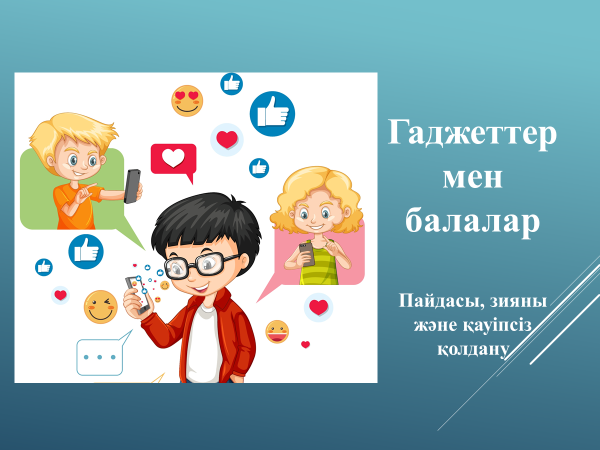 Гаджеттер мен балалар

Пайдасы, зияны және қауіпсіз қолдану